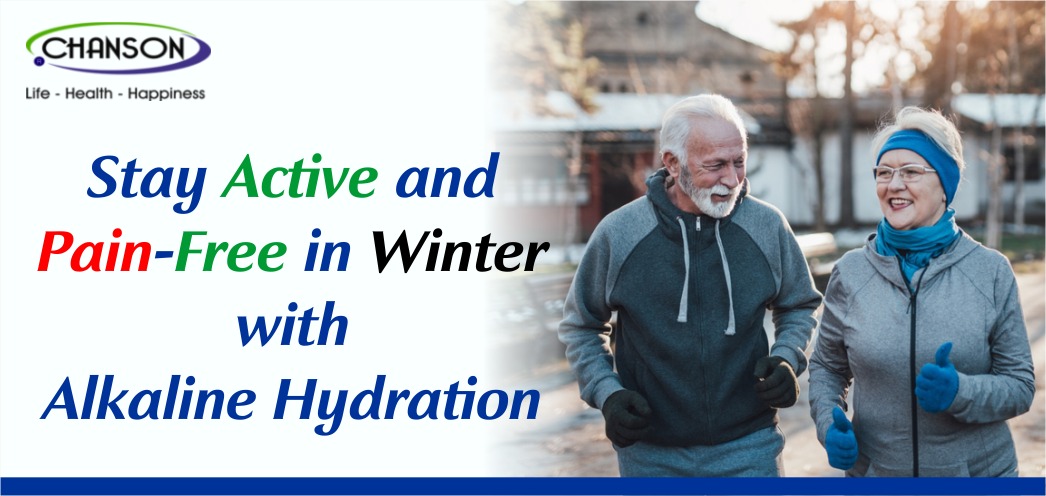 CHANSON
Life - Health - Happiness

Stay Active and Pain-Free in Winter with Alkaline Hydration